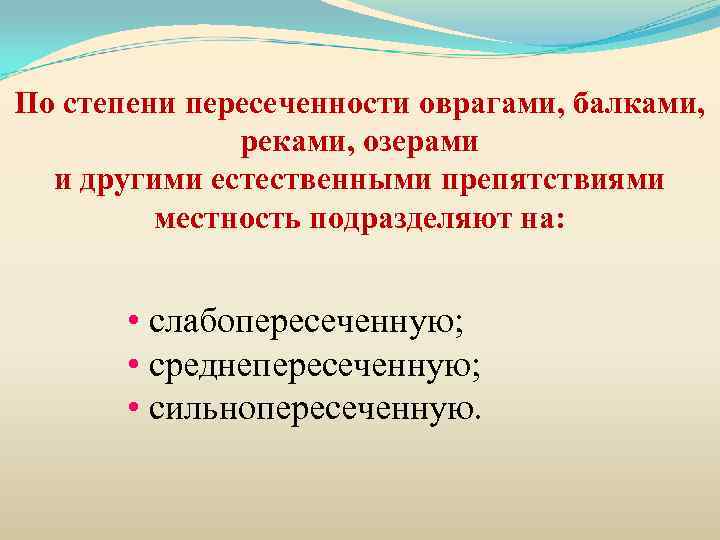 По степени пересеченности оврагами, балками, реками, озерами и другими естественными препятствиями местность подразделяют на:

• слабопересеченную;
• среднепересеченную;
• сильнопересеченную.